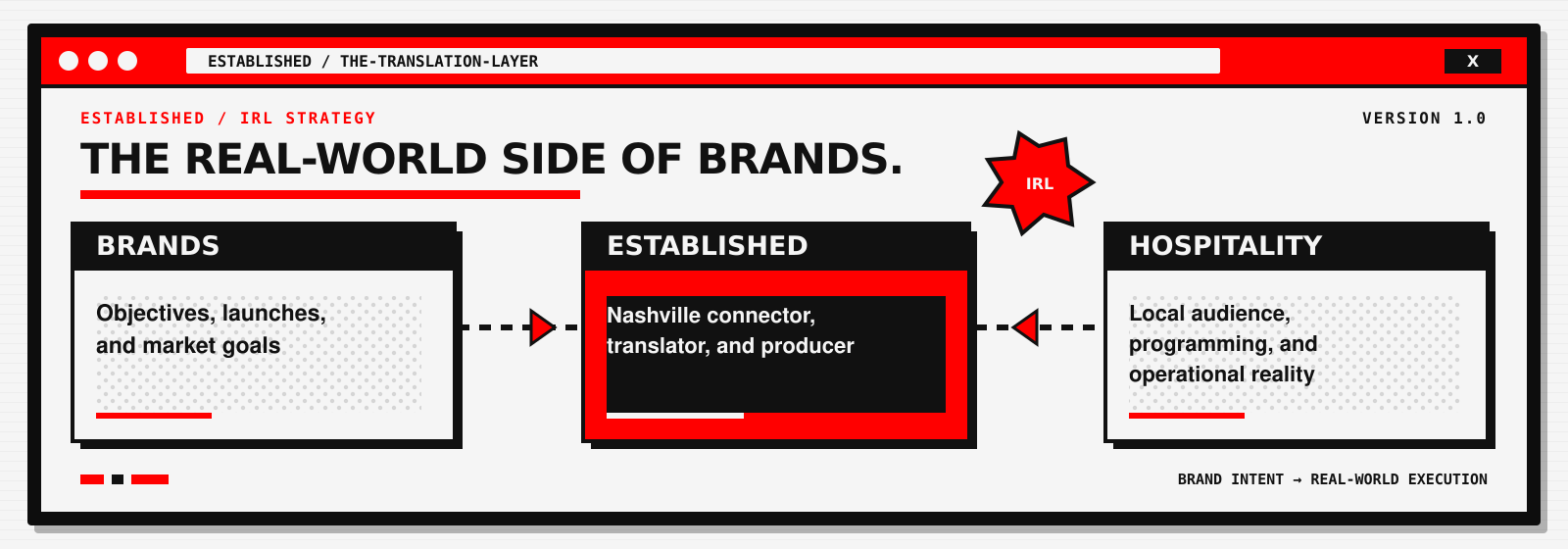 ESTABLISHED / THE-TRANSLATION-LAYER

X

ESTABLISHED / IRL STRATEGY

VERSION 1.0

THE REAL-WORLD SIDE OF BRANDS.

IRL

BRANDS

Objectives, launches, and market goals

ESTABLISHED

Nashville connector, translator, and producer

HOSPITALITY

Local audience, programming, and operational reality

BRAND INTENT → REAL-WORLD EXECUTION